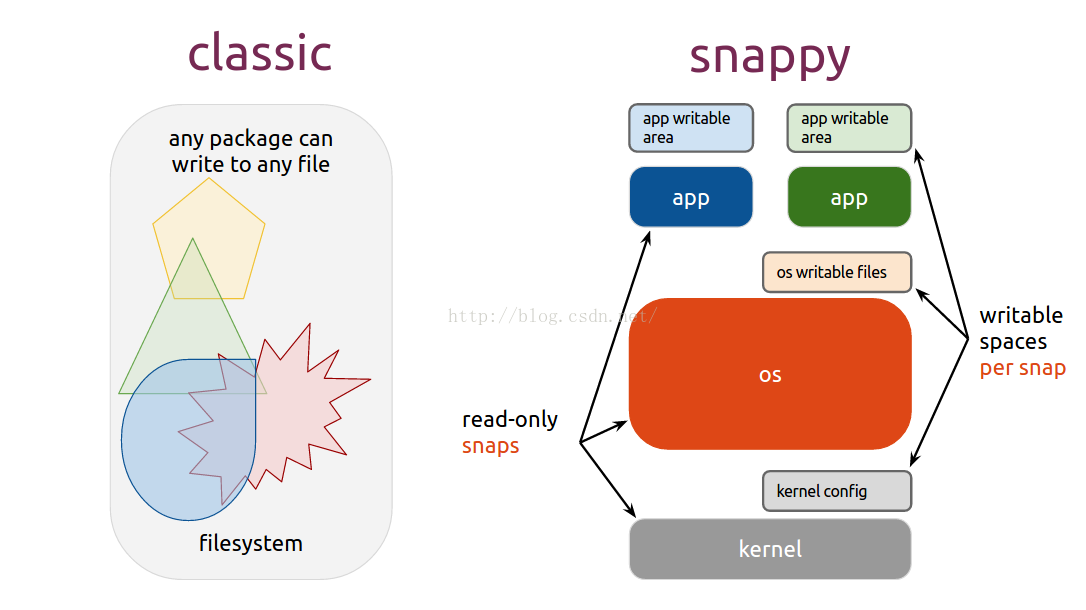 classic

any package can write to any file

filesystem

snappy

app writable area

app writable area

app

app

os writable files

http://blog.csdn.net/

os

writable spaces per snap

read-only snaps

kernel config

kernel